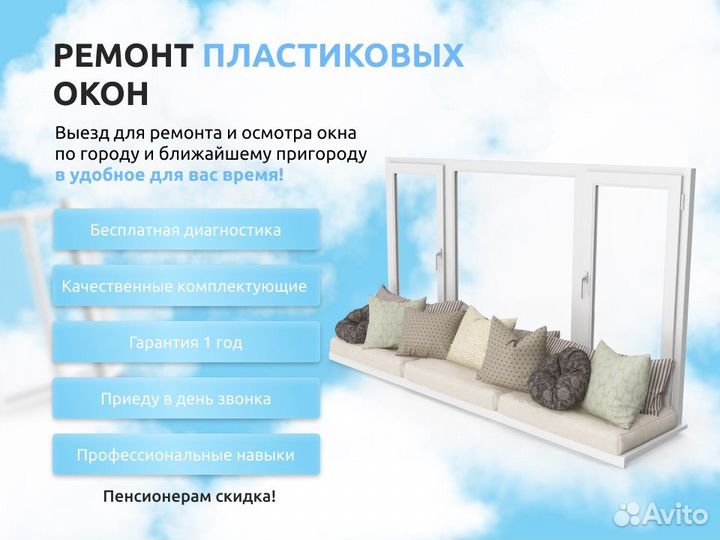 РЕМОНТ ПЛАСТИКОВЫХ ОКОН

Выезд для ремонта и осмотра окна по городу и ближайшему пригороду в удобное для вас время!

Бесплатная диагностика

Качественные комплектующие

Гарантия 1 год

Приеду в день звонка

Профессиональные навыки

Пенсионерам скидка!

Avito